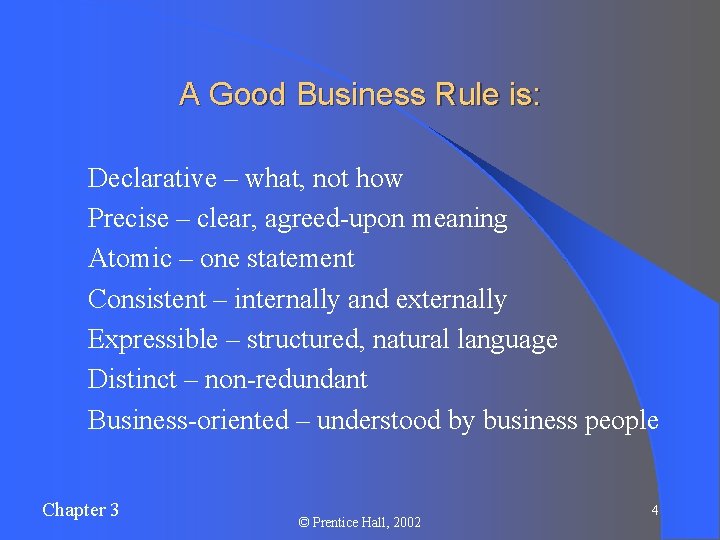 A Good Business Rule is:

Declarative – what, not how
Precise – clear, agreed-upon meaning
Atomic – one statement
Consistent – internally and externally
Expressible – structured, natural language
Distinct – non-redundant
Business-oriented – understood by business people

Chapter 3

© Prentice Hall, 2002

4